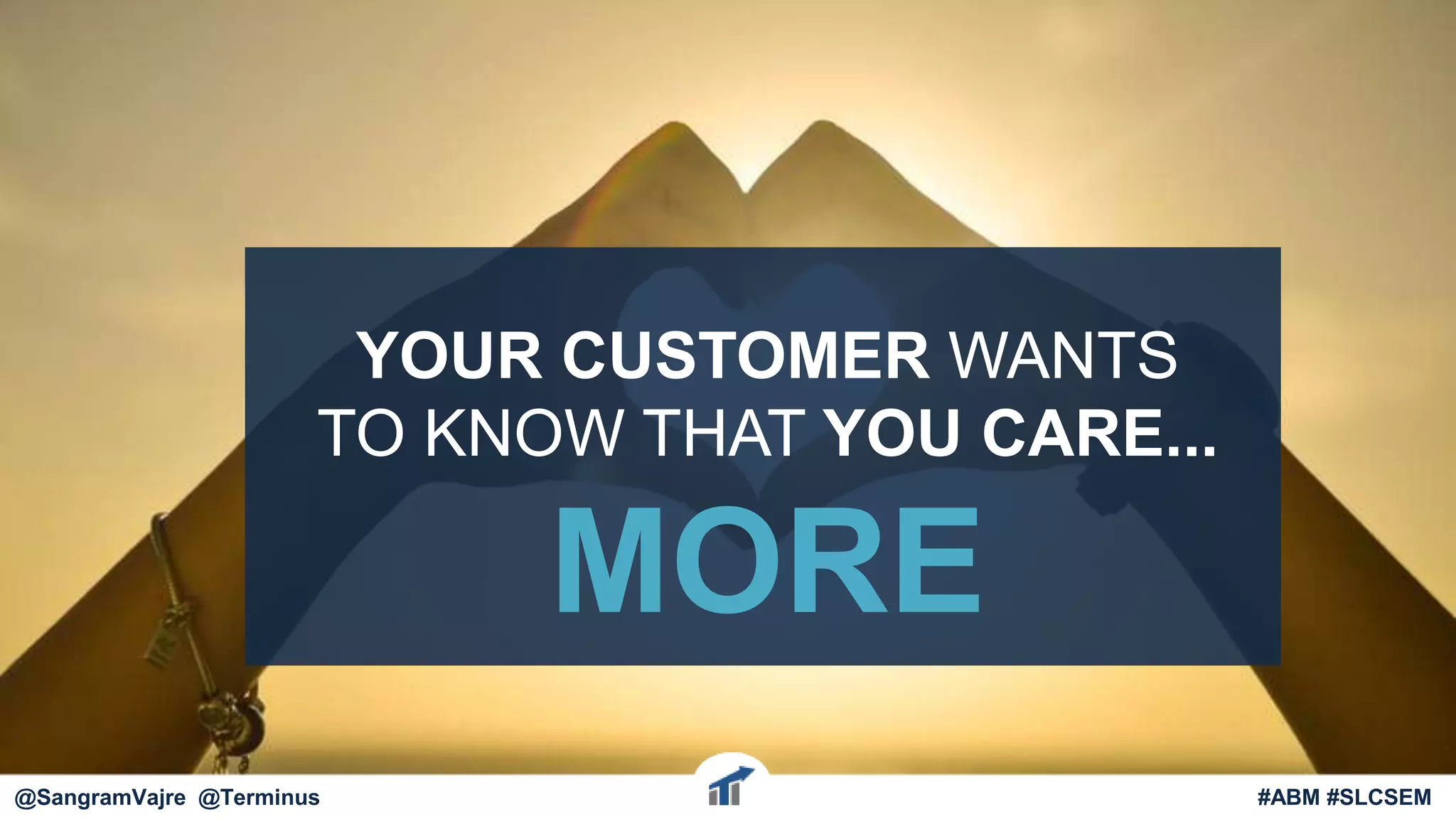 YOUR CUSTOMER WANTS TO KNOW THAT YOU CARE...

MORE

@SangramVajre @Terminus

#ABM #SLCSEM